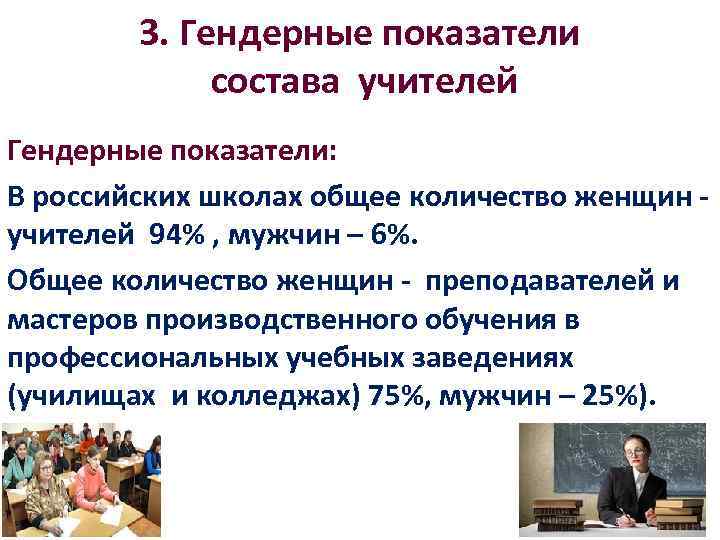 3. Гендерные показатели состава учителей

Гендерные показатели:

В российских школах общее количество женщин - учителей 94% , мужчин – 6%.

Общее количество женщин - преподавателей и мастеров производственного обучения в профессиональных учебных заведениях (училищах и колледжах) 75%, мужчин – 25%).